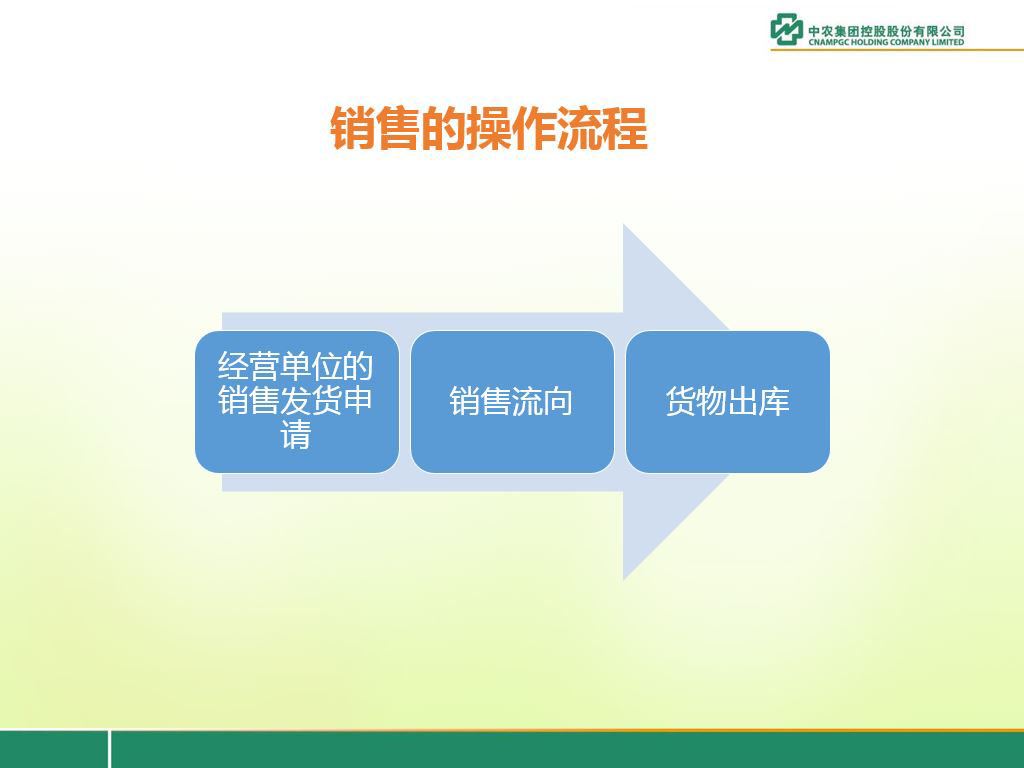 中农集团控股股份有限公司
CNAMPGC HOLDING COMPANY LIMITED

销售的操作流程

经营单位的销售发货申请

销售流向

货物出库